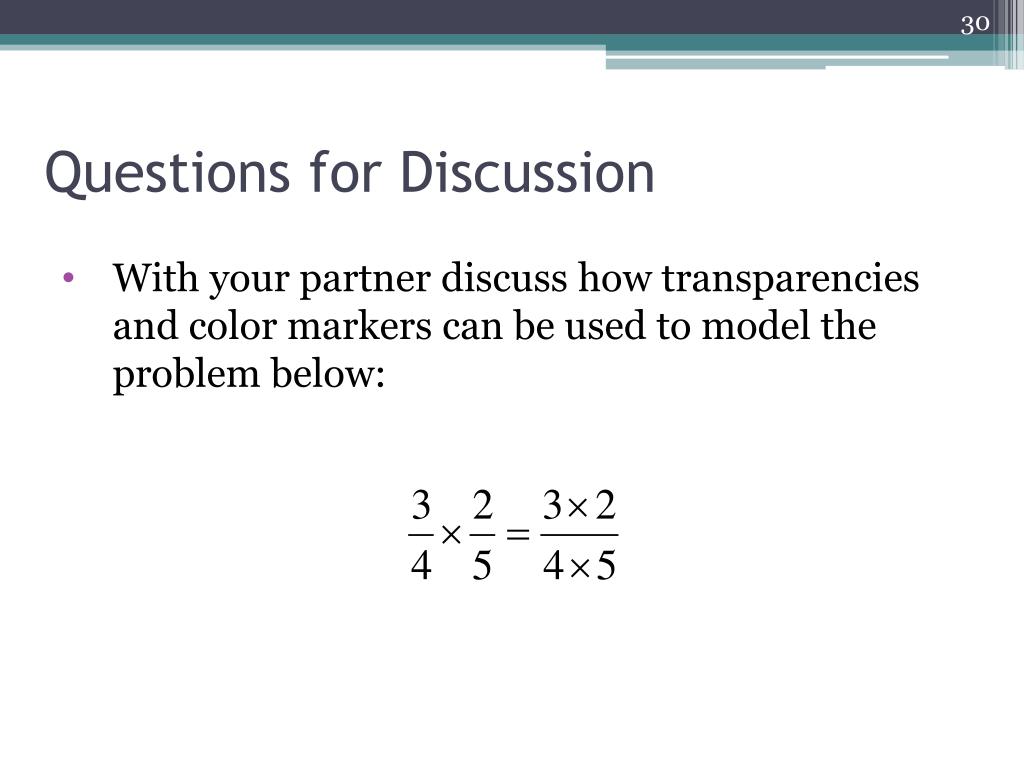 30

Questions for Discussion

• With your partner discuss how transparencies and color markers can be used to model the problem below:

$\frac{3}{4} \times \frac{2}{5} = \frac{3 \times 2}{4 \times 5}$